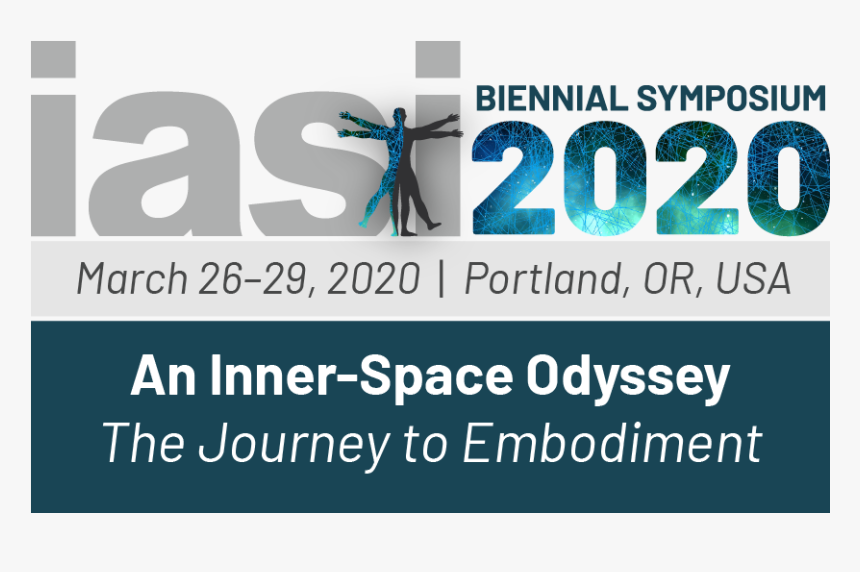 iasi BIENNIAL SYMPOSIUM 2020

March 26–29, 2020 | Portland, OR, USA

An Inner-Space Odyssey
The Journey to Embodiment